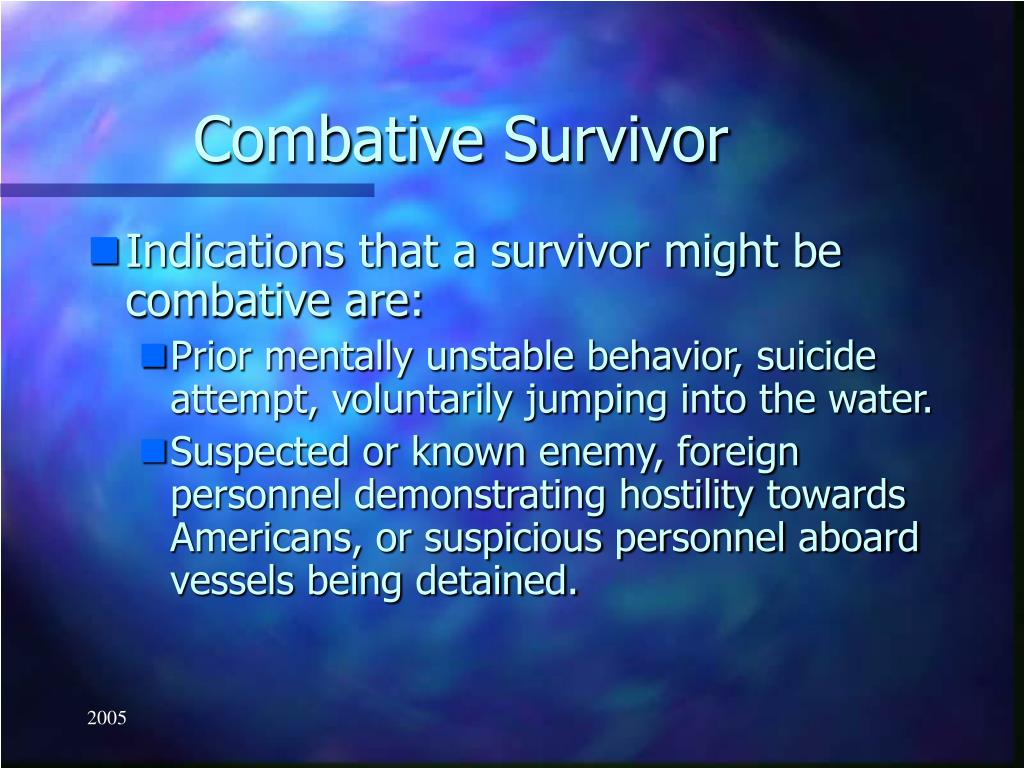 Combative Survivor

Indications that a survivor might be combative are:

Prior mentally unstable behavior, suicide attempt, voluntarily jumping into the water.

Suspected or known enemy, foreign personnel demonstrating hostility towards Americans, or suspicious personnel aboard vessels being detained.

2005